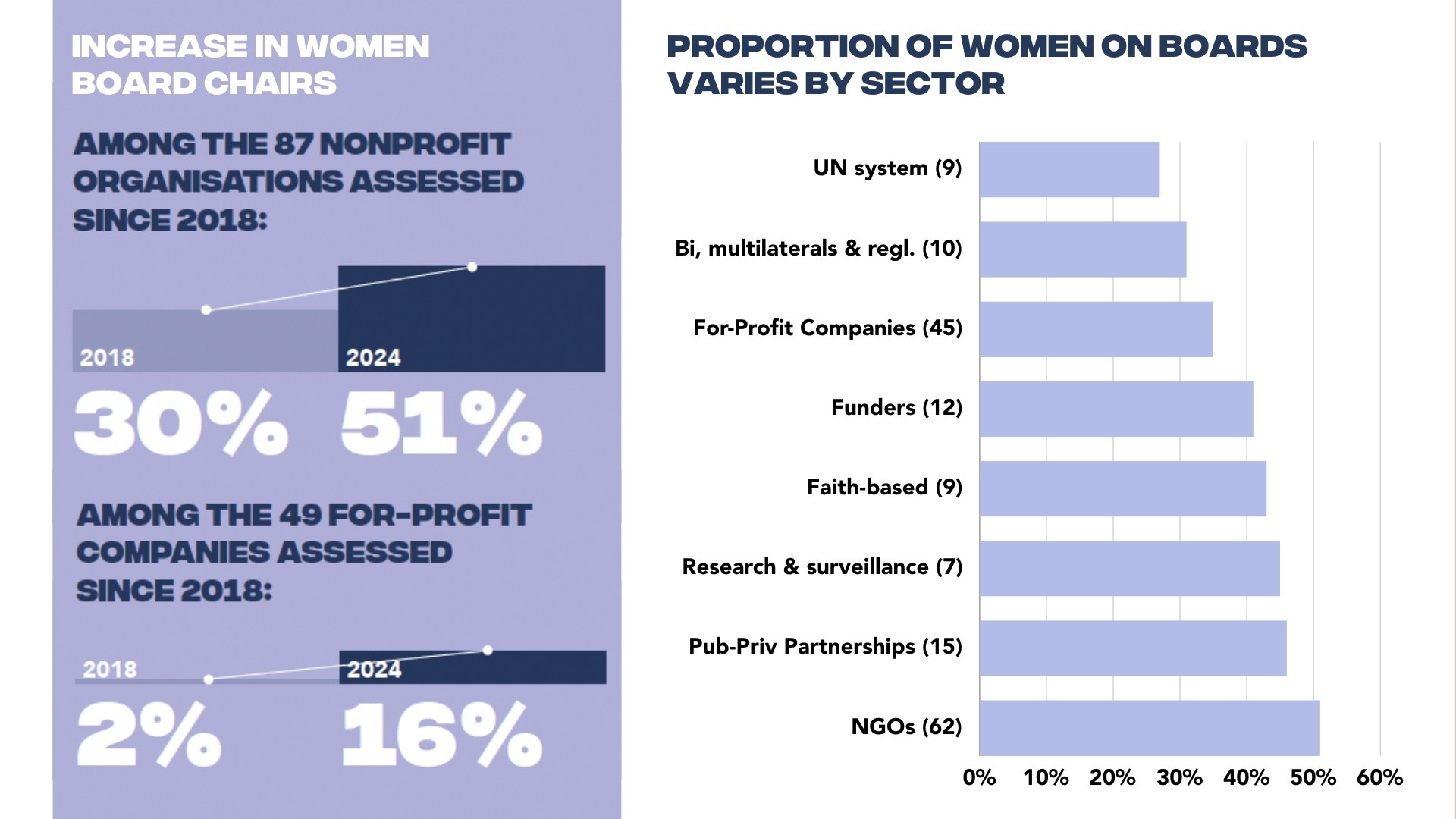 INCREASE IN WOMEN BOARD CHAIRS

AMONG THE 87 NONPROFIT ORGANISATIONS ASSESSED SINCE 2018:

2018
2024

30% 51%

AMONG THE 49 FOR-PROFIT COMPANIES ASSESSED SINCE 2018:

2018
2024

2% 16%

PROPORTION OF WOMEN ON BOARDS VARIES BY SECTOR

UN system (9)
Bi, multilaterals & regl. (10)
For-Profit Companies (45)
Funders (12)
Faith-based (9)
Research & surveillance (7)
Pub-Priv Partnerships (15)
NGOs (62)

0% 10% 20% 30% 40% 50% 60%